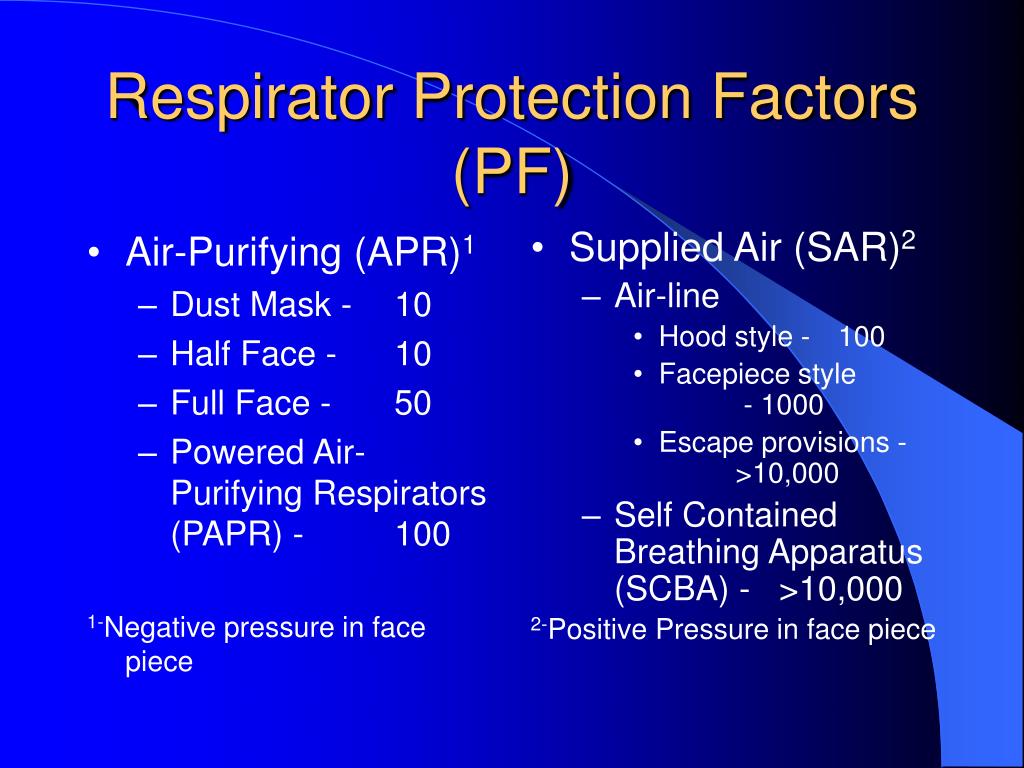 Respirator Protection Factors (PF)

• Air-Purifying (APR)$^1$
– Dust Mask - 10
– Half Face - 10
– Full Face - 50
– Powered Air-Purifying Respirators (PAPR) - 100

$^{1-}$Negative pressure in face piece

• Supplied Air (SAR)$^2$
– Air-line
• Hood style - 100
• Facepiece style - 1000
• Escape provisions - >10,000
– Self Contained Breathing Apparatus (SCBA) - >10,000

$^{2-}$Positive Pressure in face piece